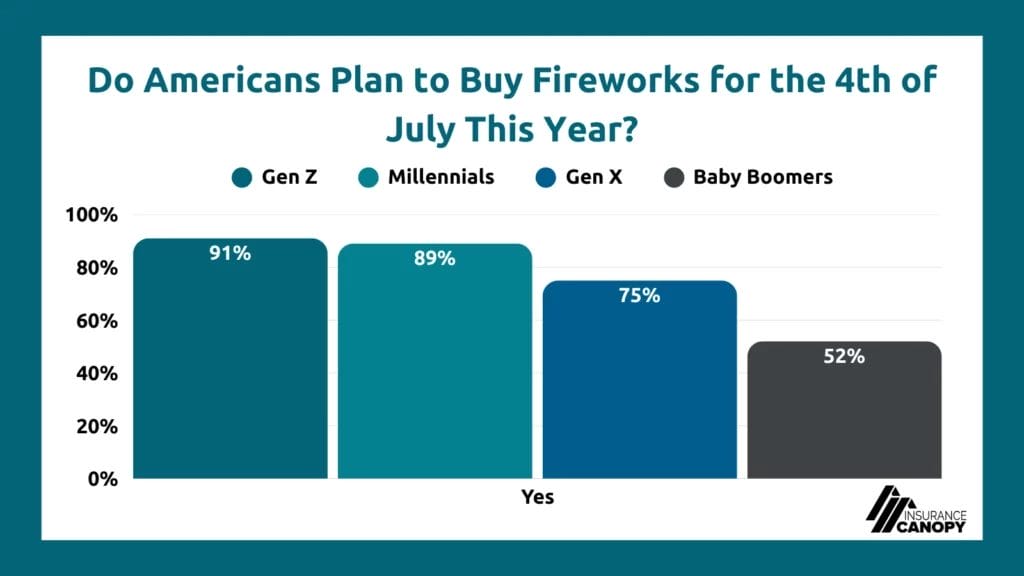 Do Americans Plan to Buy Fireworks for the 4th of July This Year?

Gen Z
Millennials
Gen X
Baby Boomers

100%
80%
60%
40%
20%
0%

91%
89%
75%
52%

Yes

INSURANCE CANOPY